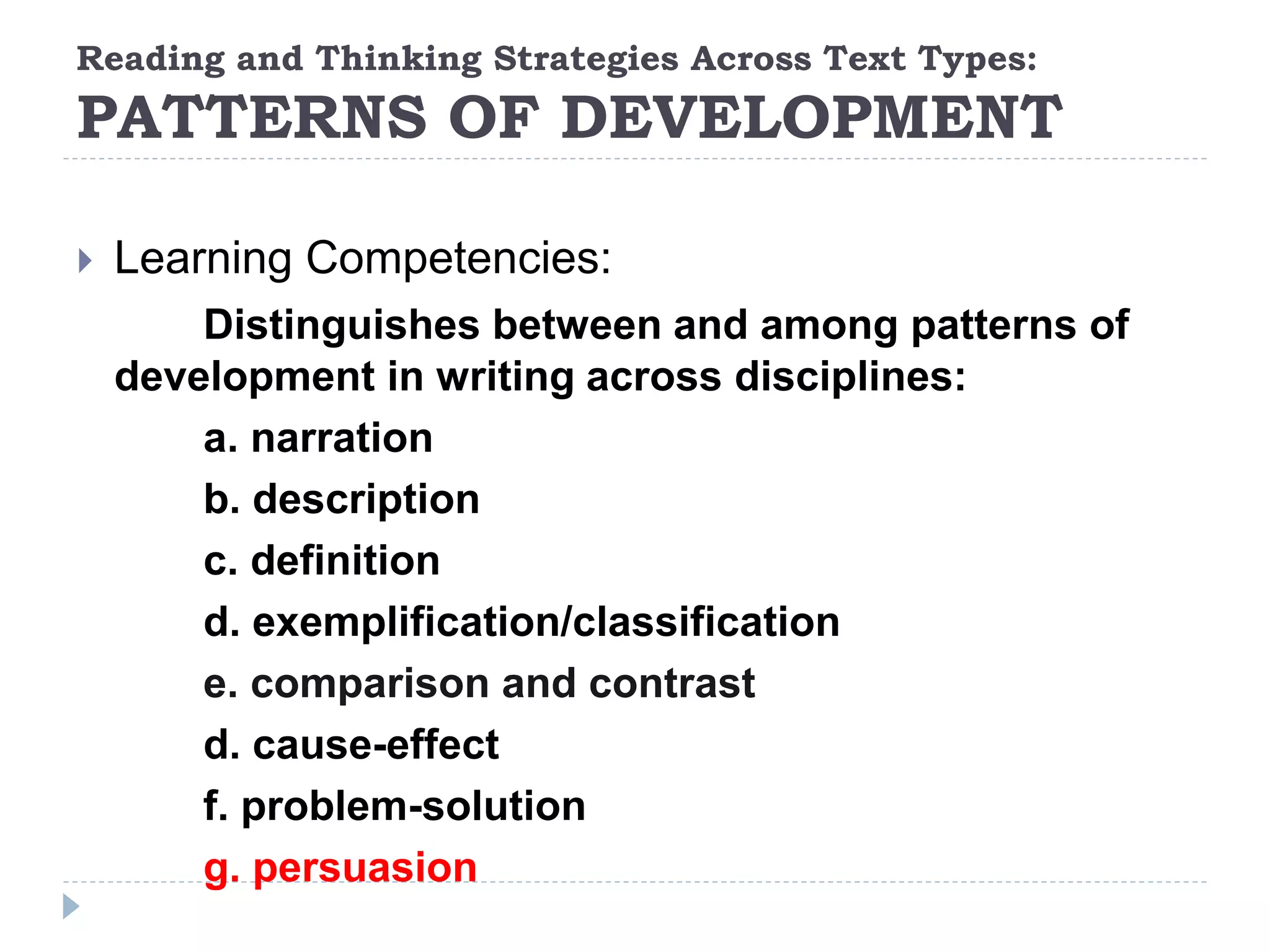 Reading and Thinking Strategies Across Text Types:
PATTERNS OF DEVELOPMENT

Learning Competencies:

Distinguishes between and among patterns of development in writing across disciplines:

a. narration
b. description
c. definition
d. exemplification/classification
e. comparison and contrast
d. cause-effect
f. problem-solution
g. persuasion